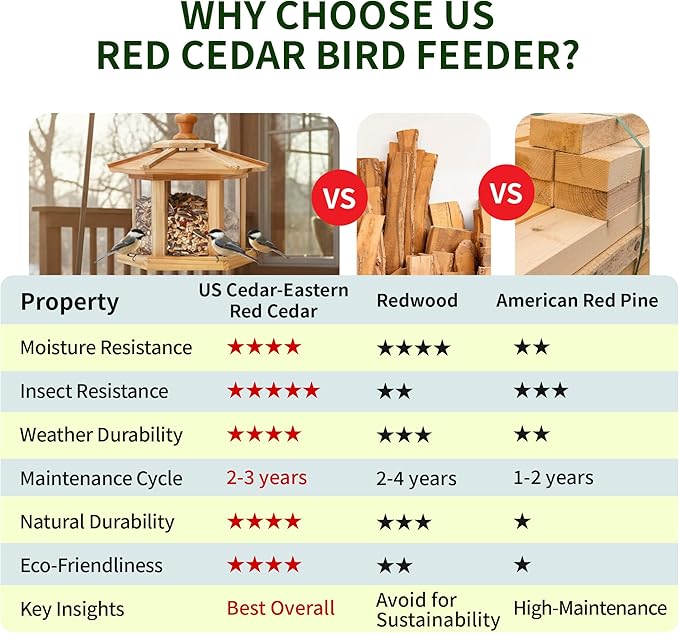 WHY CHOOSE US
RED CEDAR BIRD FEEDER?

VS

VS

| Property | US Cedar-Eastern Red Cedar | Redwood | American Red Pine |
|---|---|---|---|
| Moisture Resistance | ★★★★ | ★★★★ | ★★ |
| Insect Resistance | ★★★★★ | ★★ | ★★★ |
| Weather Durability | ★★★★ | ★★★ | ★★ |
| Maintenance Cycle | 2-3 years | 2-4 years | 1-2 years |
| Natural Durability | ★★★★ | ★★★ | ★ |
| Eco-Friendliness | ★★★★ | ★★ | ★ |
| Key Insights | Best Overall | Avoid for Sustainability | High-Maintenance |